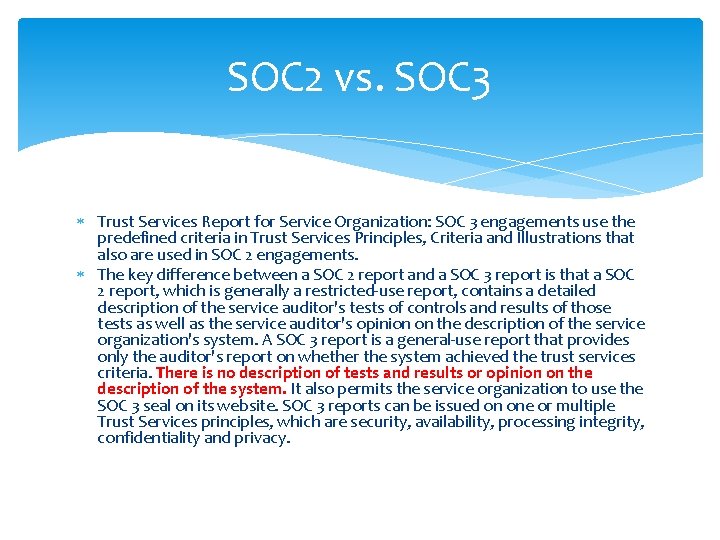 SOC2 vs. SOC3

* Trust Services Report for Service Organization: SOC 3 engagements use the predefined criteria in Trust Services Principles, Criteria and Illustrations that also are used in SOC 2 engagements.
* The key difference between a SOC 2 report and a SOC 3 report is that a SOC 2 report, which is generally a restricted-use report, contains a detailed description of the service auditor's tests of controls and results of those tests as well as the service auditor's opinion on the description of the service organization's system. A SOC 3 report is a general-use report that provides only the auditor's report on whether the system achieved the trust services criteria. There is no description of tests and results or opinion on the description of the system. It also permits the service organization to use the SOC 3 seal on its website. SOC 3 reports can be issued on one or multiple Trust Services principles, which are security, availability, processing integrity, confidentiality and privacy.